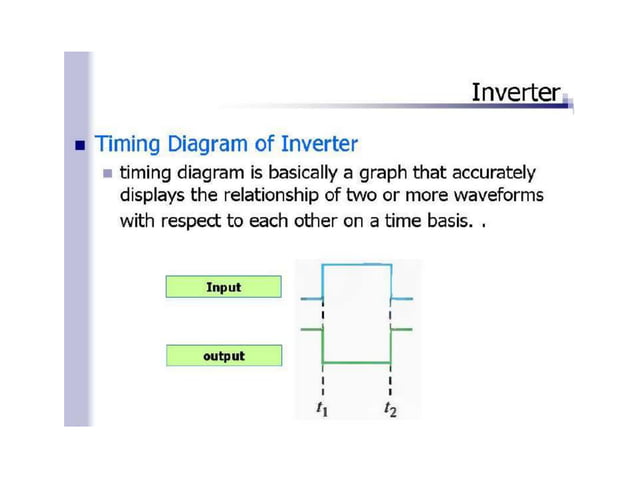 Inverter

Timing Diagram of Inverter

timing diagram is basically a graph that accurately displays the relationship of two or more waveforms with respect to each other on a time basis. .

Input

output

$t_1$ $t_2$